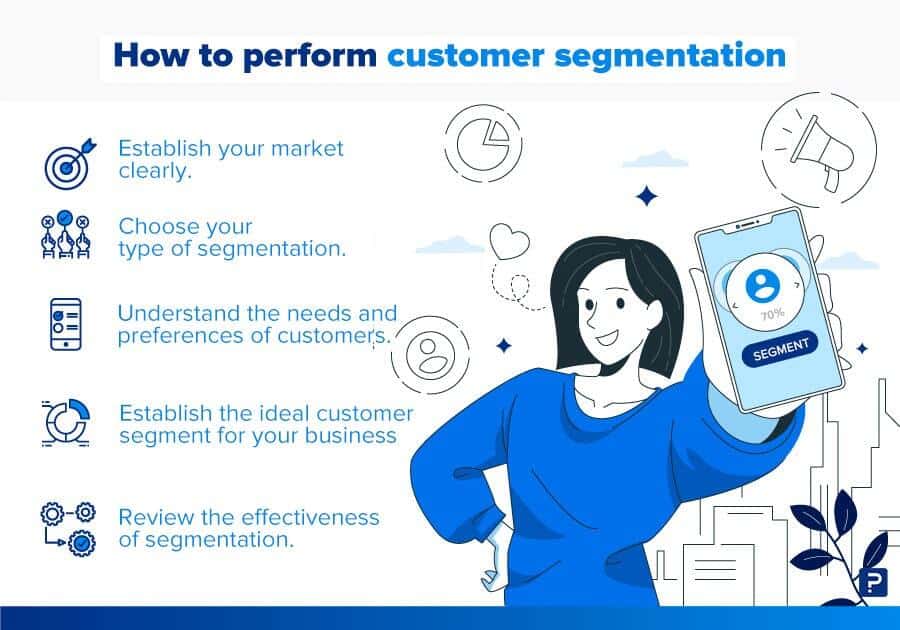 How to perform customer segmentation

Establish your market clearly.

Choose your type of segmentation.

Understand the needs and preferences of customers.

Establish the ideal customer segment for your business

Review the effectiveness of segmentation.

70%

SEGMENT

P